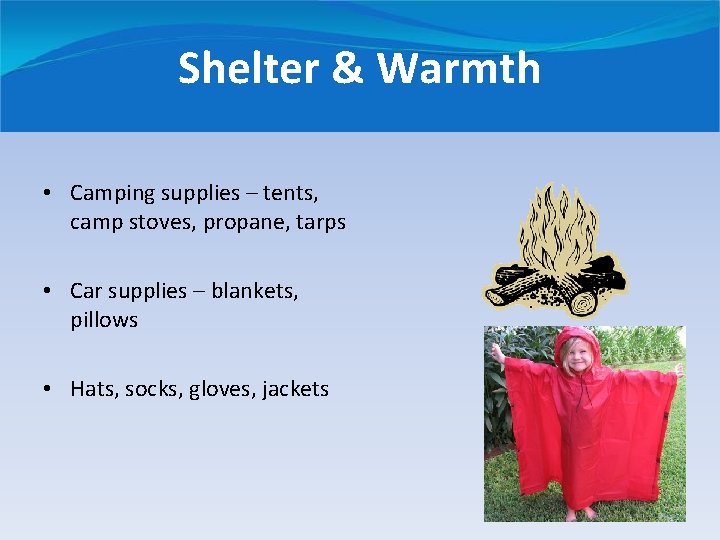 Shelter & Warmth

• Camping supplies – tents, camp stoves, propane, tarps

• Car supplies – blankets, pillows

• Hats, socks, gloves, jackets